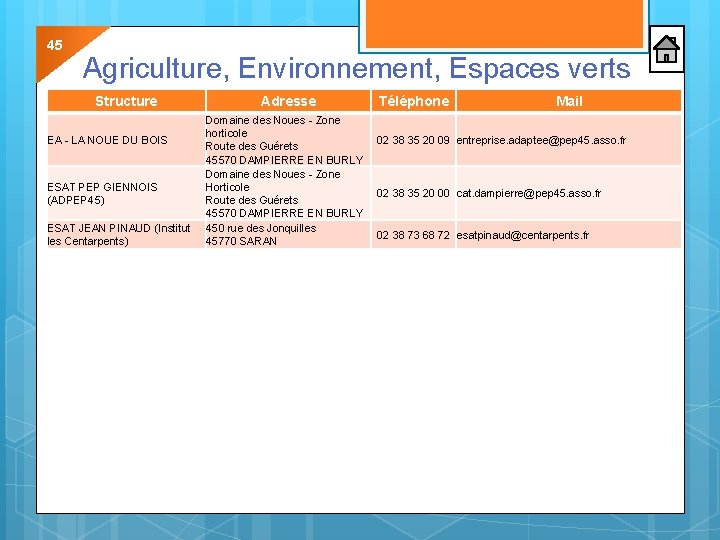 45

Agriculture, Environnement, Espaces verts

| Structure | Adresse | Téléphone | Mail |
|---|---|---|---|
| EA - LA NOUE DU BOIS | Domaine des Noues - Zone horticole Route des Guérets 45570 DAMPIERRE EN BURLY | 02 38 35 20 09 | entreprise.adaptee@pep45.asso.fr |
| ESAT PEP GIENNOIS (ADPEP45) | Domaine des Noues - Zone Horticole Route des Guérets 45570 DAMPIERRE EN BURLY | 02 38 35 20 00 | cat.dampierre@pep45.asso.fr |
| ESAT JEAN PINAUD (Institut les Centarpents) | 450 rue des Jonquilles 45770 SARAN | 02 38 73 68 72 | esatpinaud@centarpents.fr |